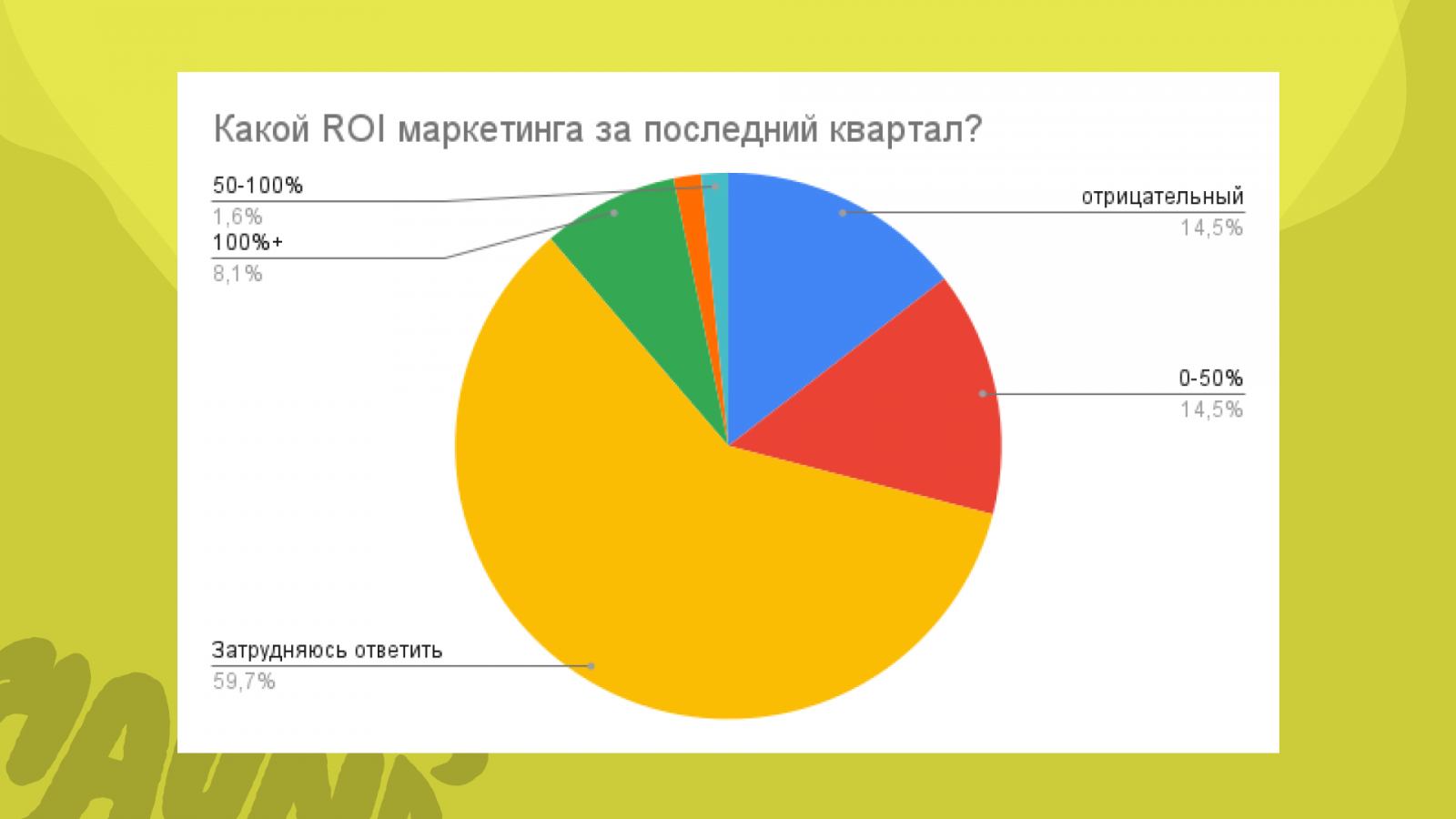 Какой ROI маркетинга за последний квартал?

50-100%
1,6%
100%+
8,1%

отрицательный
14,5%

0-50%
14,5%

Затрудняюсь ответить
59,7%